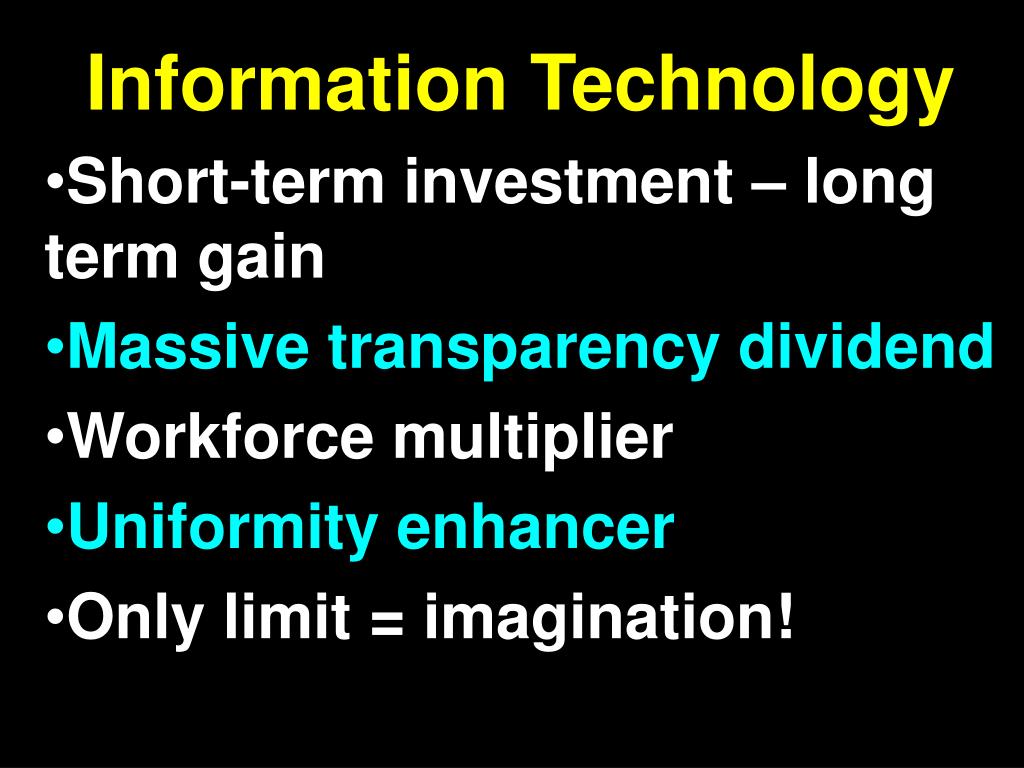 Information Technology

•Short-term investment – long term gain

•Massive transparency dividend

•Workforce multiplier

•Uniformity enhancer

•Only limit = imagination!